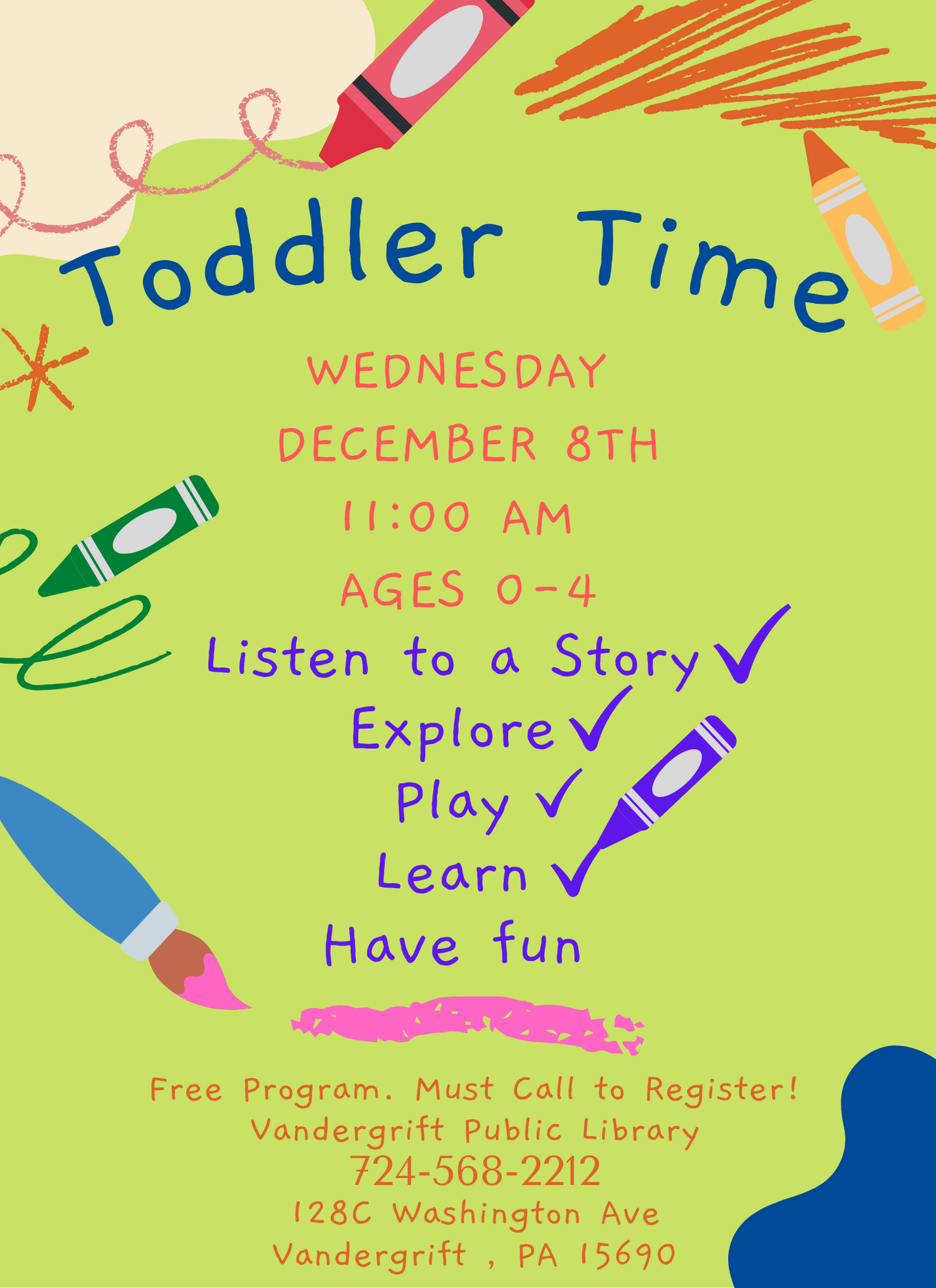 Toddler Time

WEDNESDAY

DECEMBER 8TH

11:00 AM

AGES 0-4

Listen to a Story ✓
Explore ✓
Play ✓
Learn ✓
Have fun

Free Program. Must Call to Register!
Vandergrift Public Library
724-568-2212
128C Washington Ave
Vandergrift , PA 15690